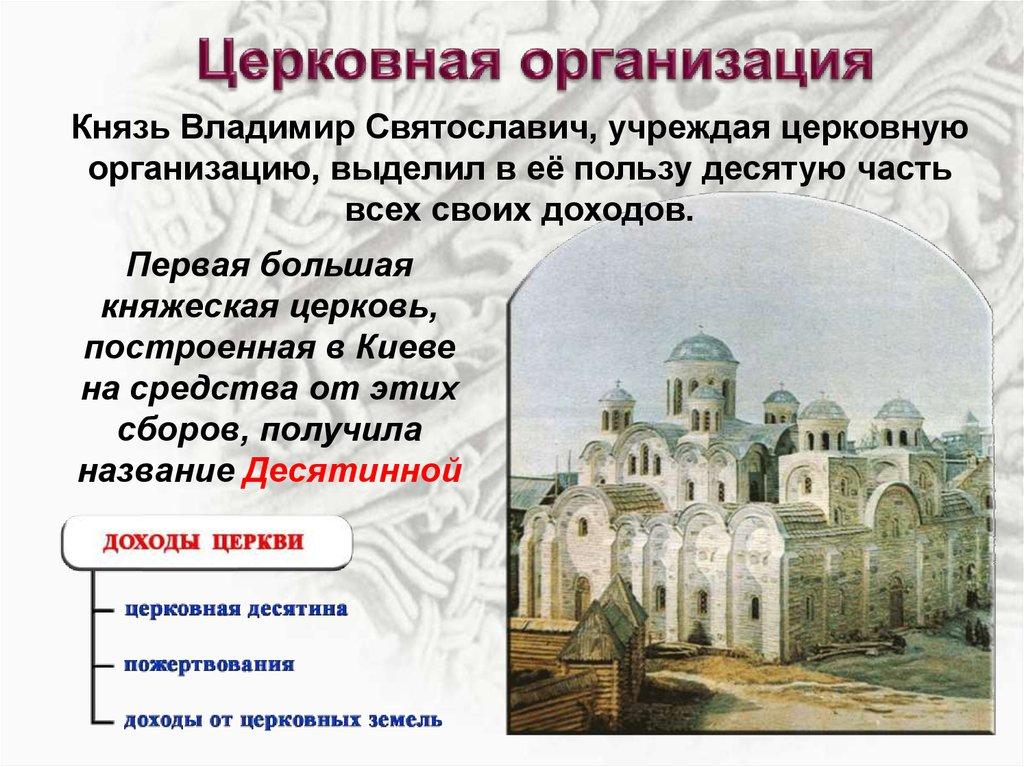 Церковная организация

Князь Владимир Святославич, учреждая церковную организацию, выделил в её пользу десятую часть всех своих доходов.

Первая большая княжеская церковь, построенная в Киеве на средства от этих сборов, получила название Десятинной

ДОХОДЫ ЦЕРКВИ

церковная десятина

пожертвования

доходы от церковных земель